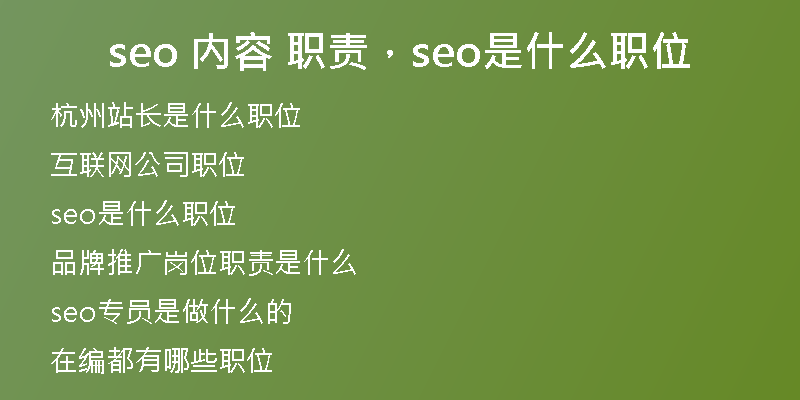 seo 内容 职责，seo是什么职位

杭州站长是什么职位

互联网公司职位

seo是什么职位

品牌推广岗位职责是什么

seo专员是做什么的

在编都有哪些职位